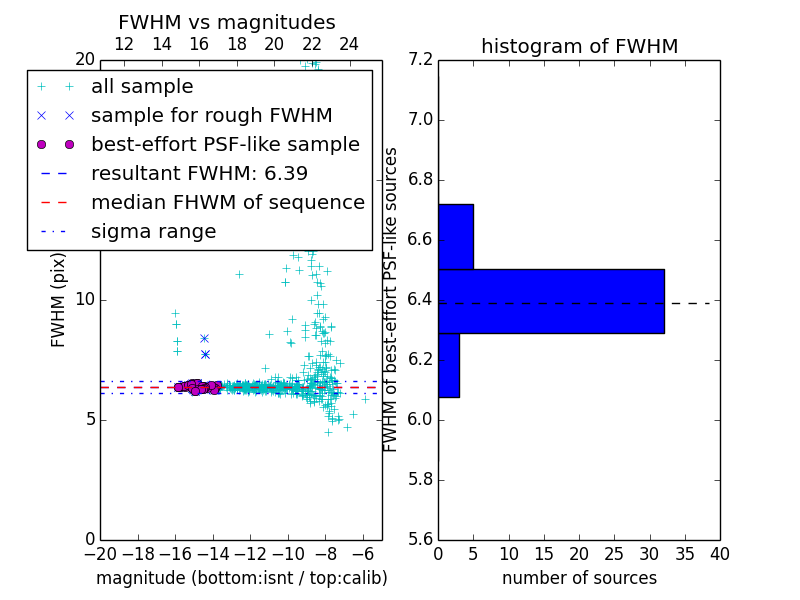 FWHM vs magnitudes

12 14 16 18 20 22 24

20

all sample
sample for rough FWHM
best-effort PSF-like sample
resultant FWHM: 6.39
median FHWM of sequence
sigma range

FWHM (pix)

10

5

0

−20 −18 −16 −14 −12 −10 −8 −6

magnitude (bottom:isnt / top:calib)

histogram of FWHM

7.2
7.0
6.8
6.6
6.4
6.2
6.0
5.8
5.6

FWHM of best-effort PSF-like sources

0 5 10 15 20 25 30 35 40

number of sources